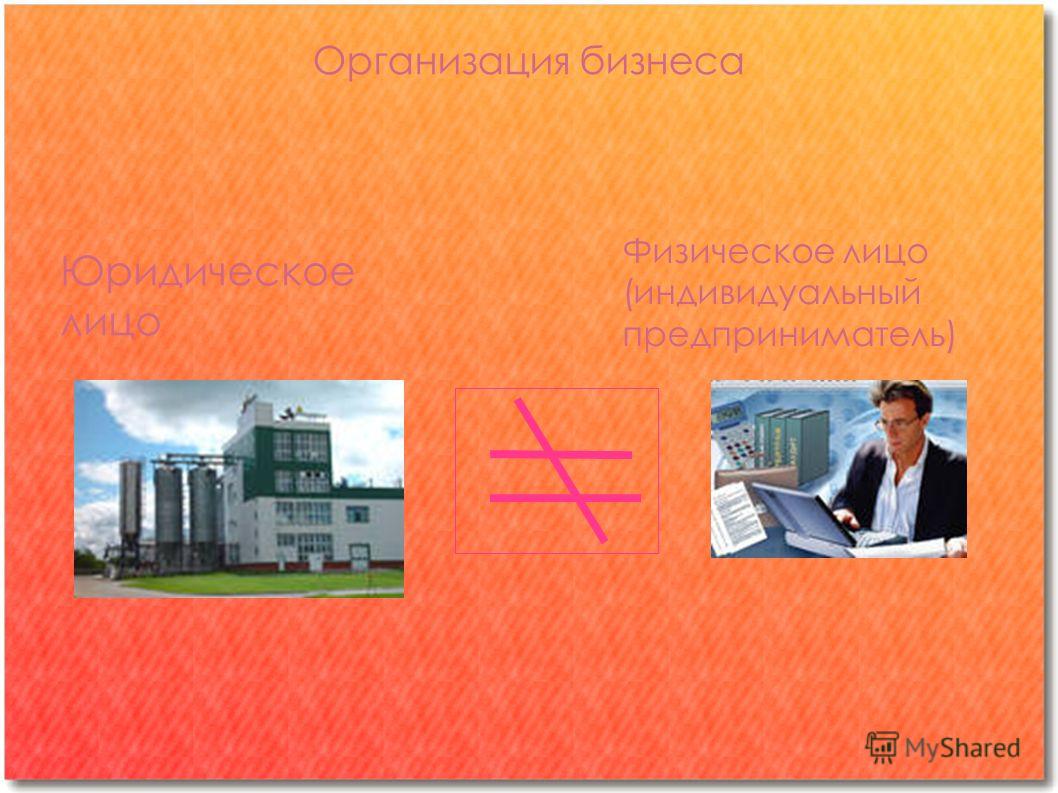 Организация бизнеса

Юридическое лицо

Физическое лицо (индивидуальный предприниматель)

$\neq$

MyShared